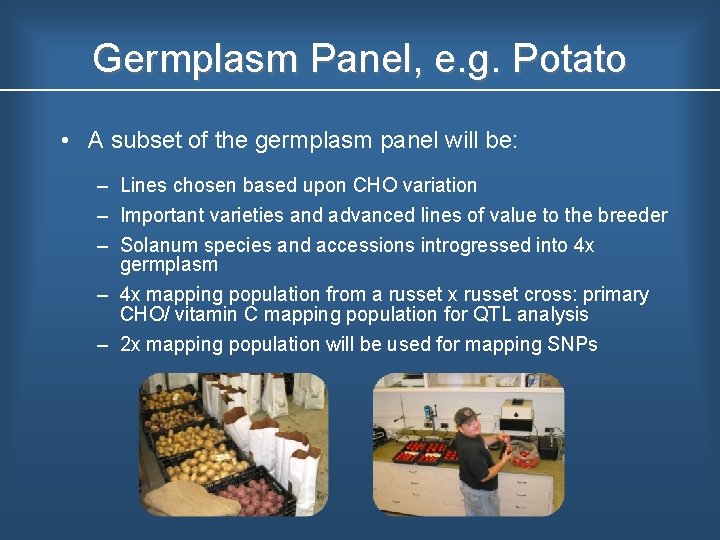 Germplasm Panel, e.g. Potato

• A subset of the germplasm panel will be:

– Lines chosen based upon CHO variation
– Important varieties and advanced lines of value to the breeder
– Solanum species and accessions introgressed into 4x germplasm
– 4x mapping population from a russet x russet cross: primary CHO/ vitamin C mapping population for QTL analysis
– 2x mapping population will be used for mapping SNPs